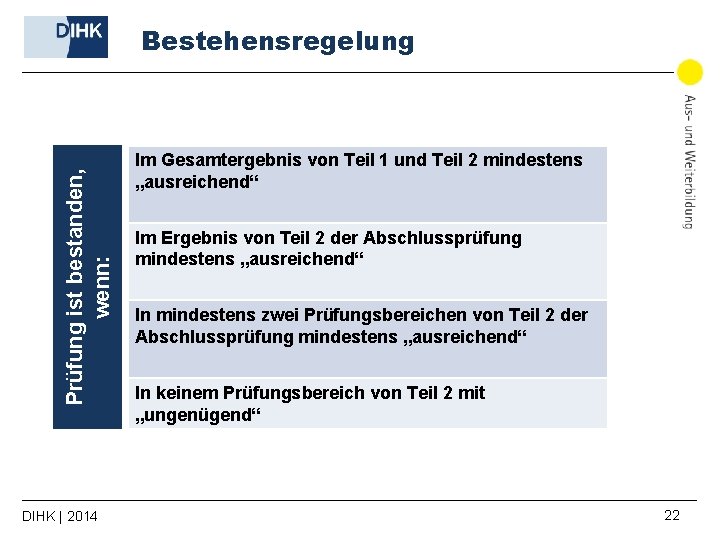 DIHK

Bestehensregelung

Aus- und Weiterbildung

Prüfung ist bestanden, wenn:

Im Gesamtergebnis von Teil 1 und Teil 2 mindestens „ausreichend“

Im Ergebnis von Teil 2 der Abschlussprüfung mindestens „ausreichend“

In mindestens zwei Prüfungsbereichen von Teil 2 der Abschlussprüfung mindestens „ausreichend“

In keinem Prüfungsbereich von Teil 2 mit „ungenügend“

DIHK | 2014

22